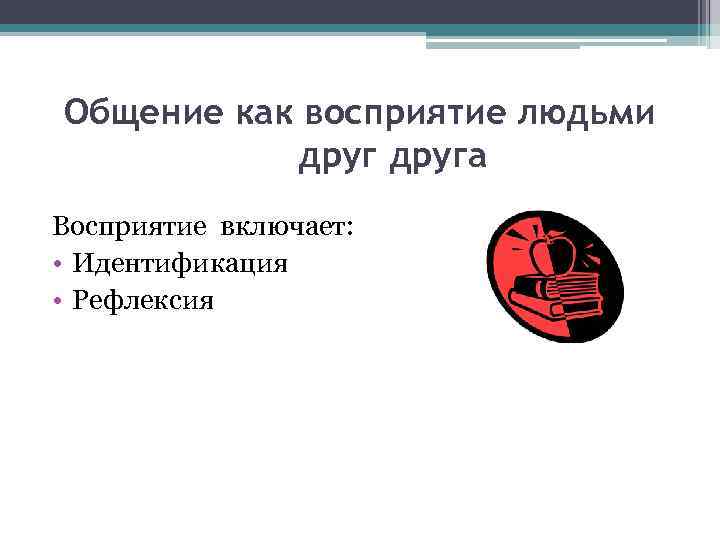 Общение как восприятие людьми друг друга

Восприятие включает:
• Идентификация
• Рефлексия